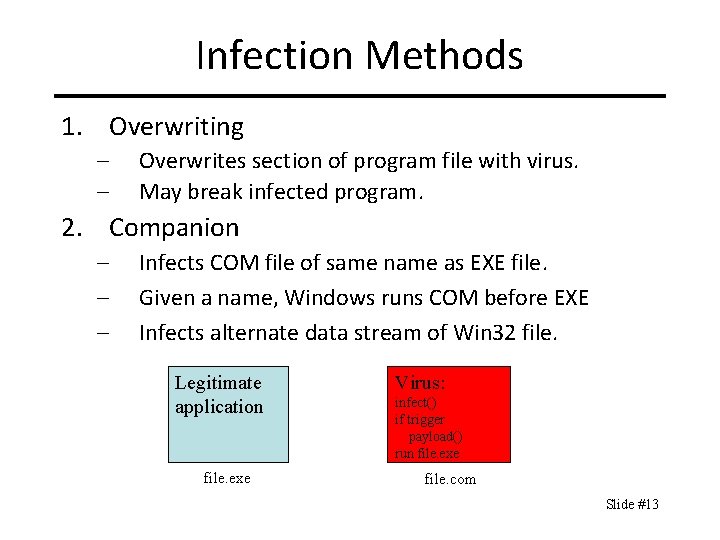 Infection Methods

1. Overwriting
– Overwrites section of program file with virus.
– May break infected program.

2. Companion
– Infects COM file of same name as EXE file.
– Given a name, Windows runs COM before EXE
– Infects alternate data stream of Win32 file.

Legitimate application

file.exe

Virus:
infect()
if trigger
payload()
run file.exe

file.com

Slide #13